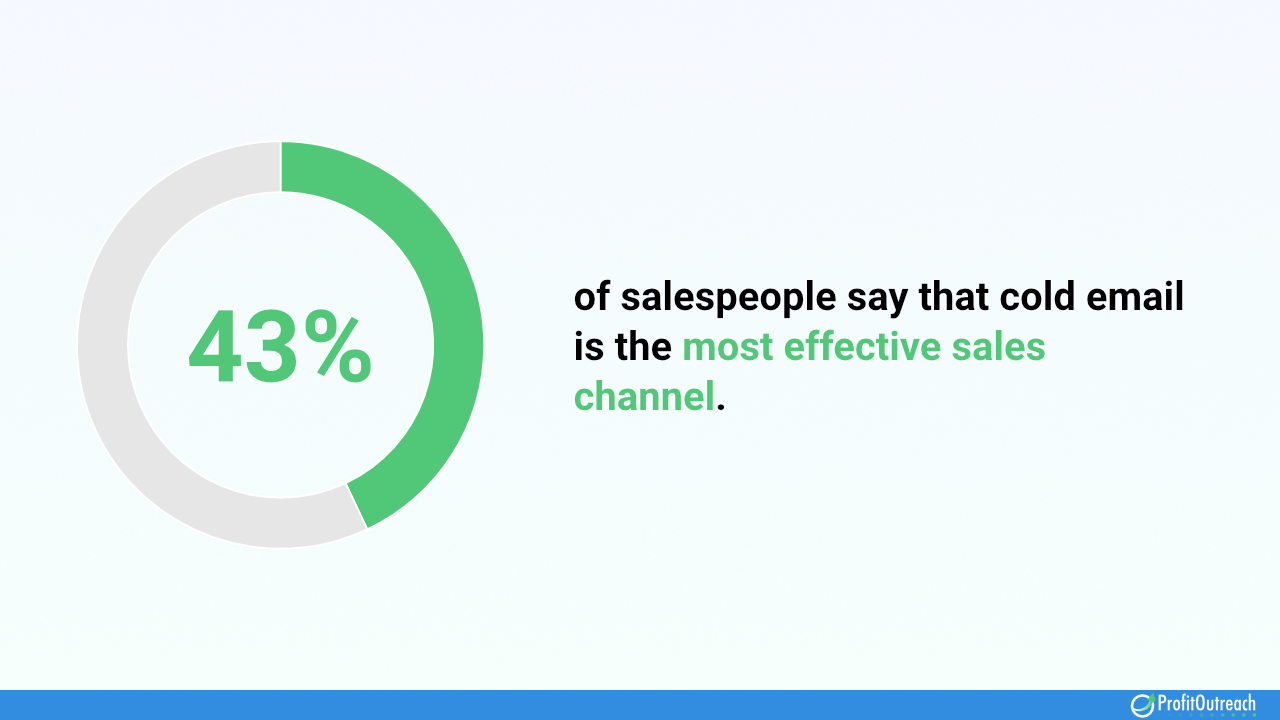 43%

of salespeople say that cold email is the most effective sales channel.

ProfitOutreach